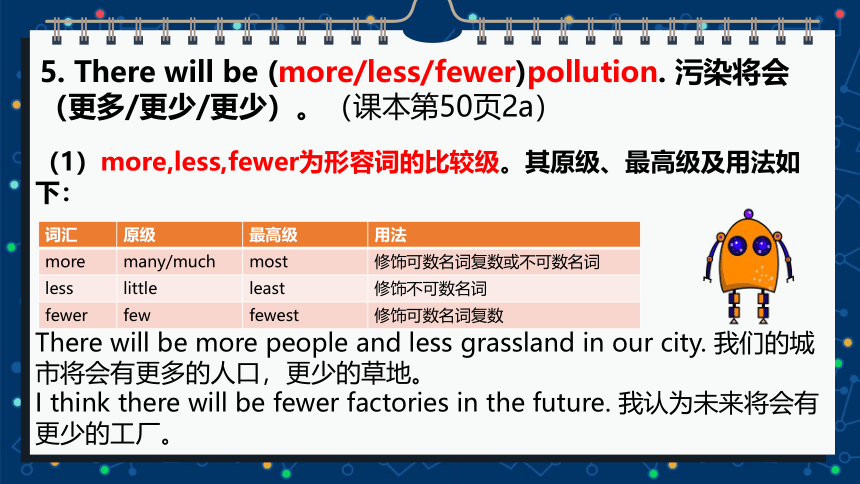 5. There will be (more/less/fewer)pollution. 污染将会（更多/更少/更少）。（课本第50页2a）

（1）more,less,fewer为形容词的比较级。其原级、最高级及用法如下：

| 词汇 | 原级 | 最高级 | 用法 |
|---|---|---|---|
| more | many/much | most | 修饰可数名词复数或不可数名词 |
| less | little | least | 修饰不可数名词 |
| fewer | few | fewest | 修饰可数名词复数 |

There will be more people and less grassland in our city. 我们的城市将会有更多的人口，更少的草地。
I think there will be fewer factories in the future. 我认为未来将会有更少的工厂。